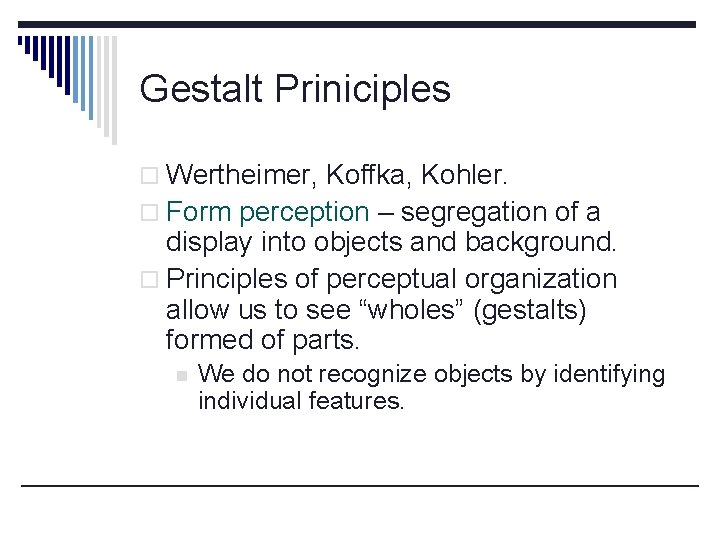 Gestalt Priniciples

Wertheimer, Koffka, Kohler.

Form perception – segregation of a display into objects and background.

Principles of perceptual organization allow us to see “wholes” (gestalts) formed of parts.

We do not recognize objects by identifying individual features.